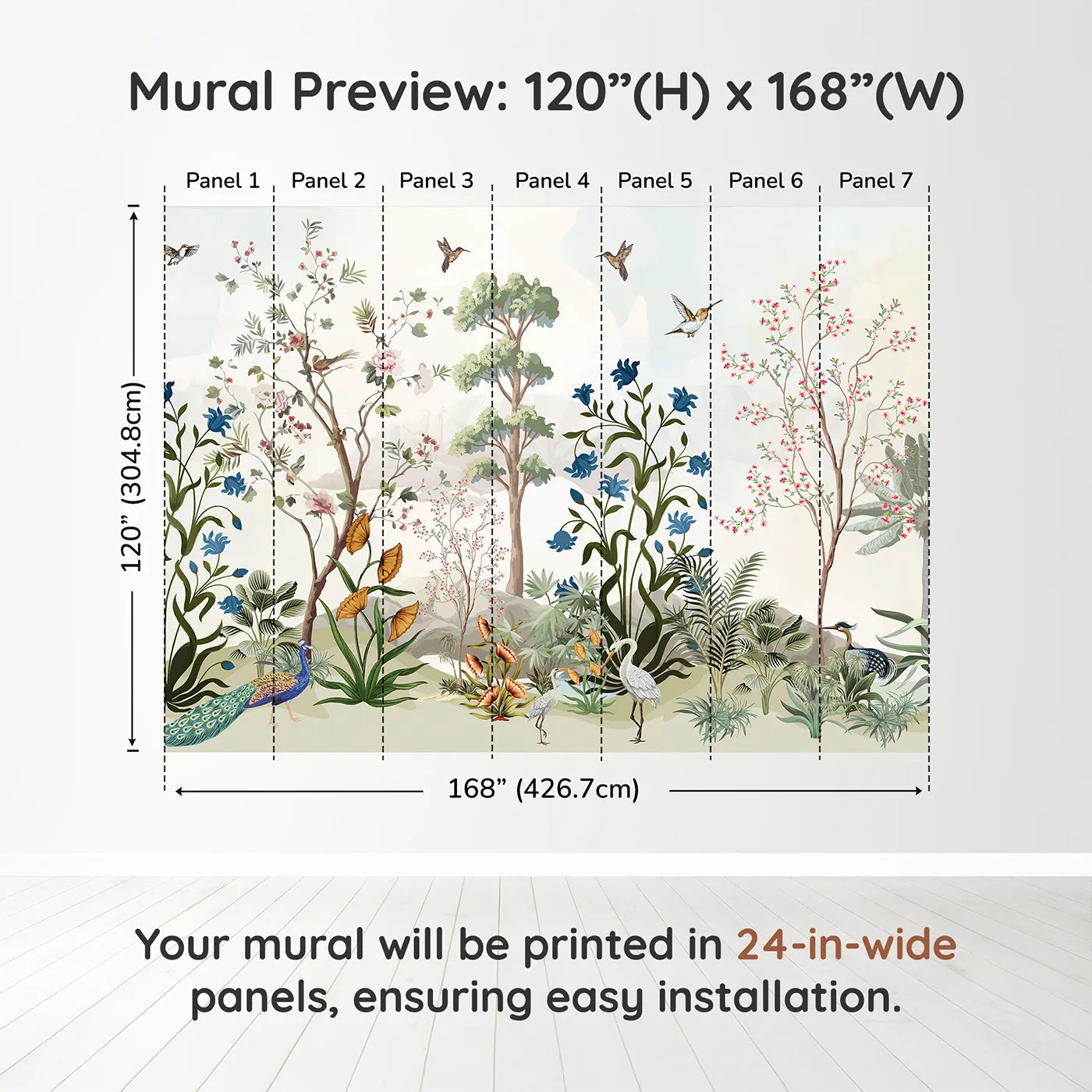 Mural Preview: 120”(H) x 168”(W)

Panel 1 Panel 2 Panel 3 Panel 4 Panel 5 Panel 6 Panel 7

120” (304.8cm)

168” (426.7cm)

Your mural will be printed in 24-in-wide panels, ensuring easy installation.